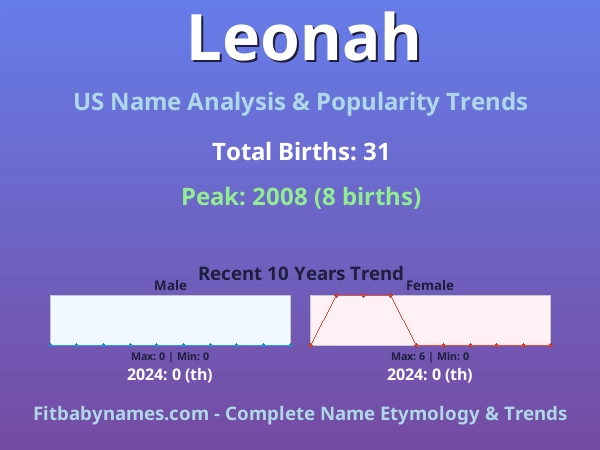 Leonah

US Name Analysis & Popularity Trends

Total Births: 31

Peak: 2008 (8 births)

Recent 10 Years Trend

Male

Max: 0 | Min: 0

2024: 0 (th)

Female

Max: 6 | Min: 0

2024: 0 (th)

Fitbabynames.com - Complete Name Etymology & Trends